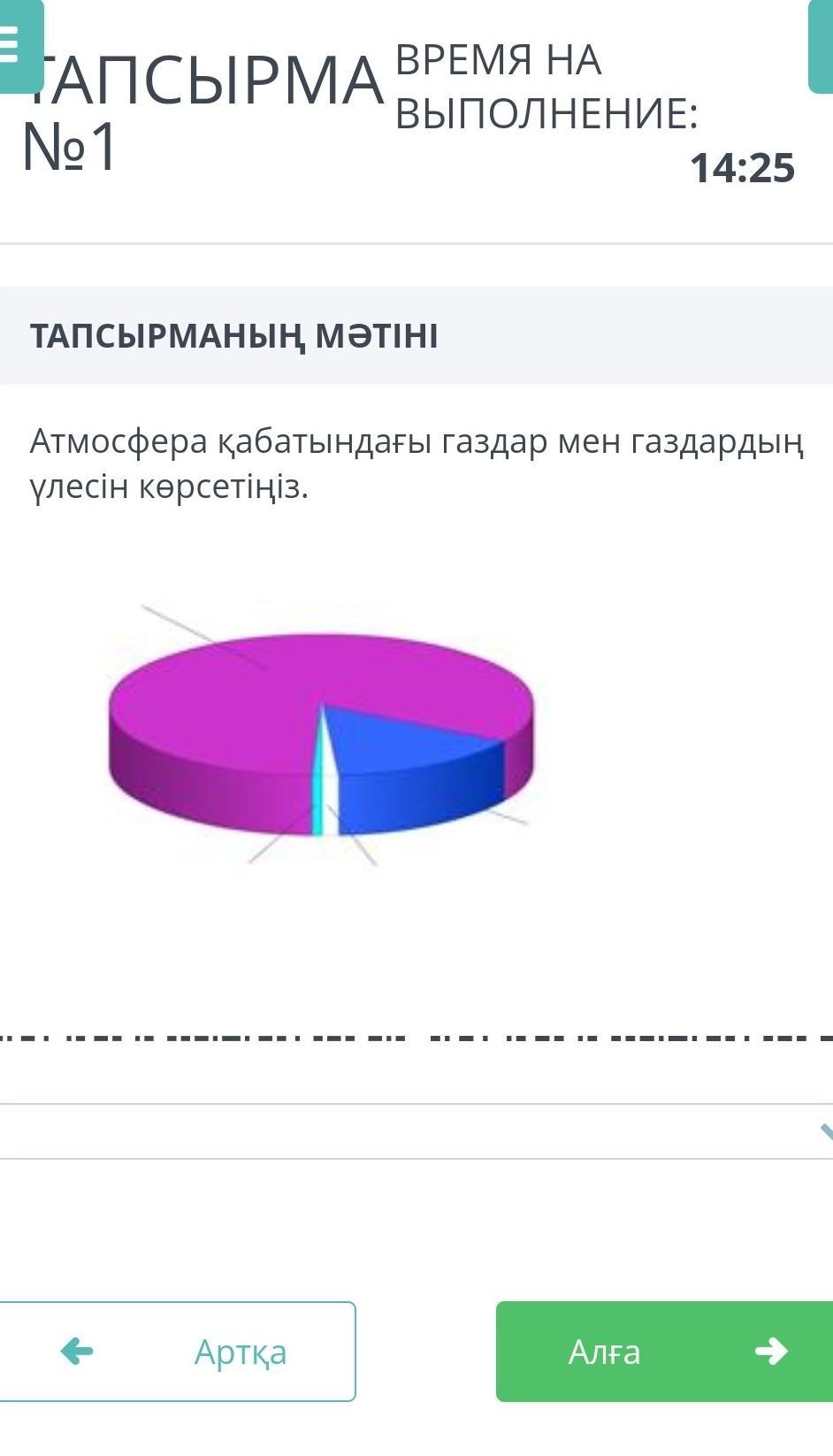 ТАПСЫРМА №1

ВРЕМЯ НА ВЫПОЛНЕНИЕ:
14:25

ТАПСЫРМАНЫҢ МӘТІНІ

Атмосфера қабатындағы газдар мен газдардың үлесін көрсетіңіз.

Артқа

Алға